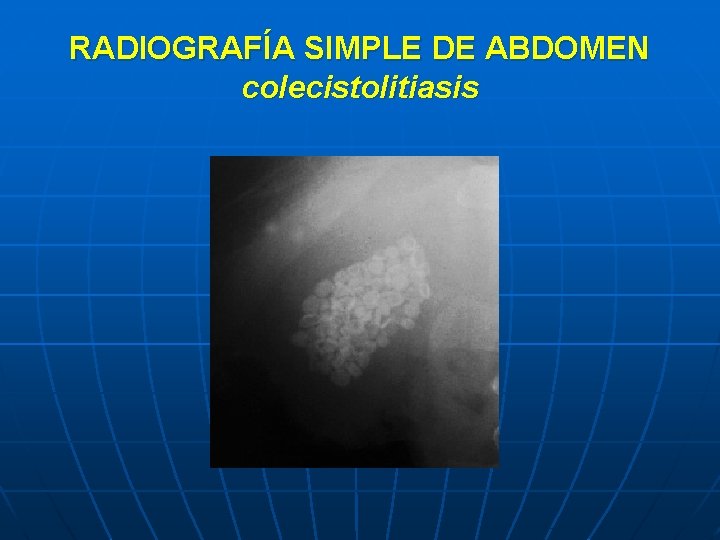 RADIOGRAFÍA SIMPLE DE ABDOMEN
colecistolitiasis